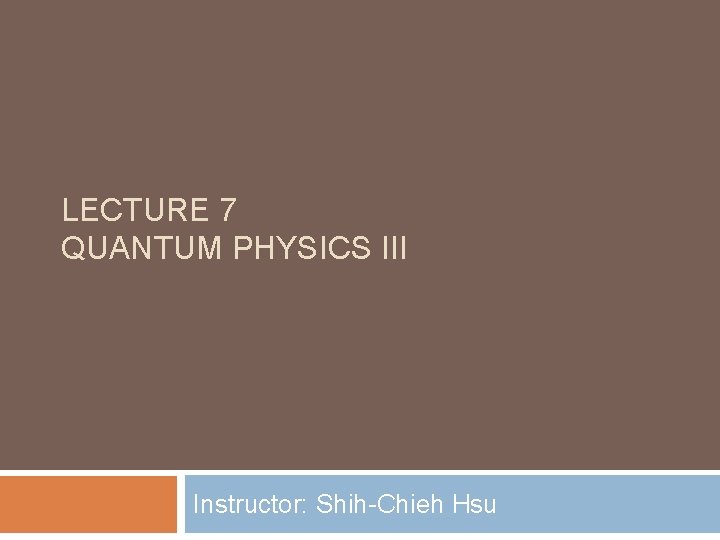 LECTURE 7
QUANTUM PHYSICS III

Instructor: Shih-Chieh Hsu